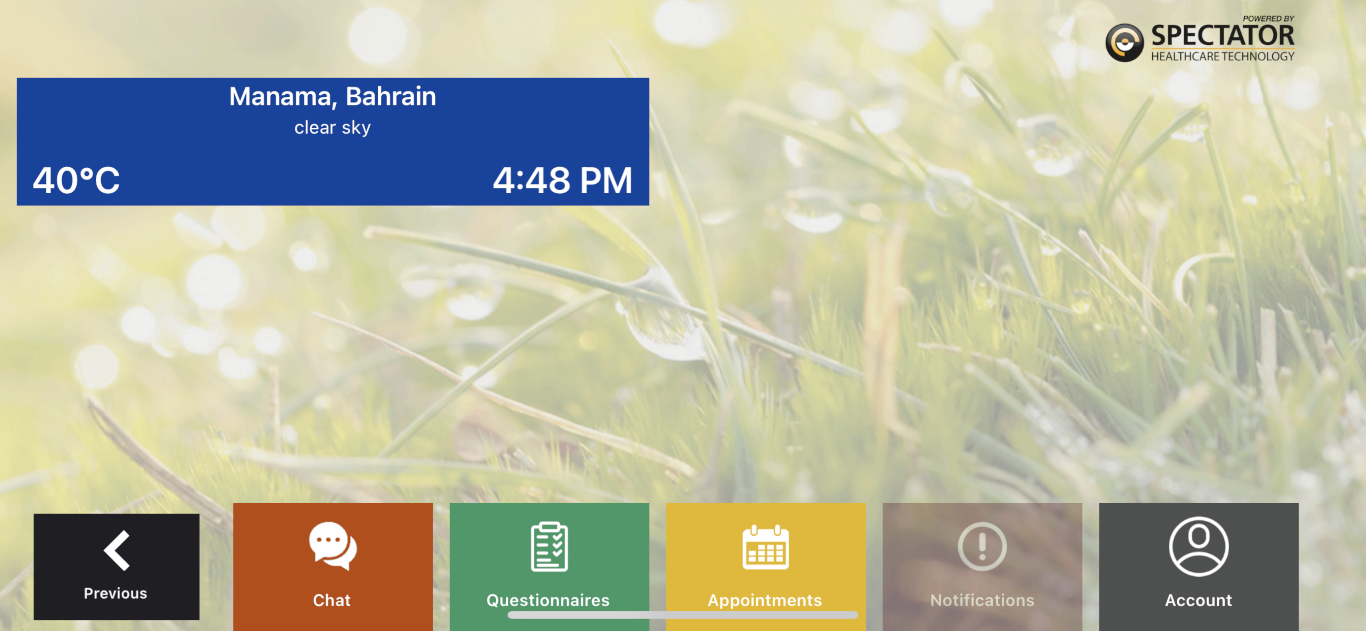 POWERED BY
SPECTATOR
HEALTHCARE TECHNOLOGY

Manama, Bahrain
clear sky
40°C
4:48 PM

Previous
Chat
Questionnaires
Appointments
Notifications
Account